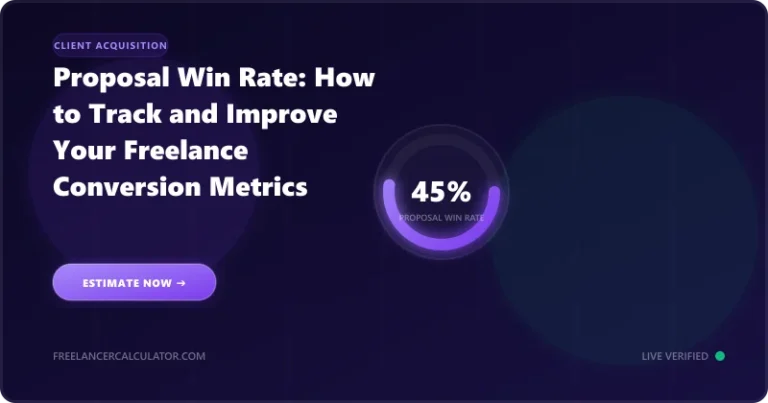 CLIENT ACQUISITION

Proposal Win Rate: How to Track and Improve Your Freelance Conversion Metrics

45%

PROPOSAL WIN RATE

ESTIMATE NOW →

FREELANCERCALCULATOR.COM

LIVE VERIFIED